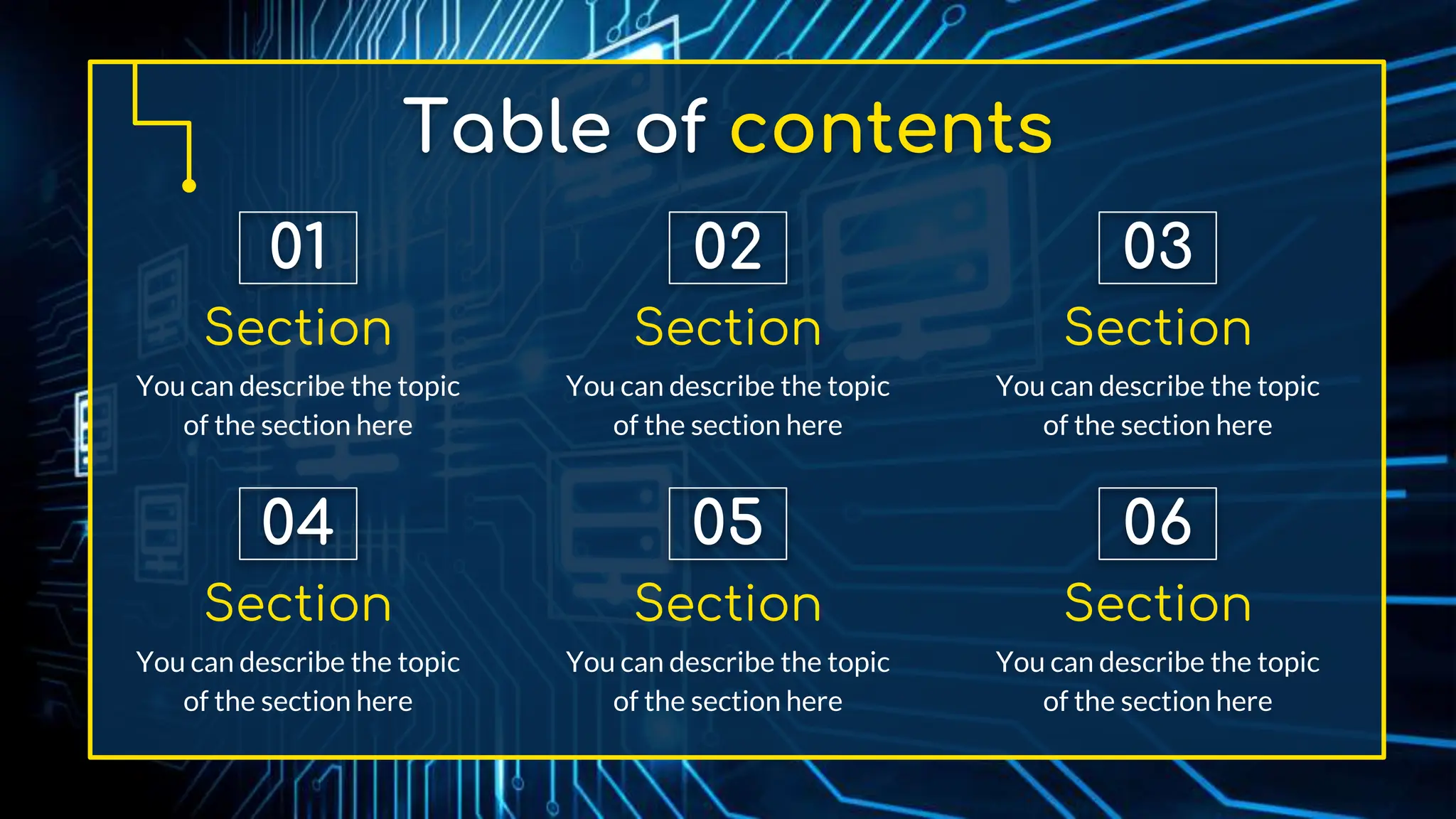 Table of contents

01
Section
You can describe the topic of the section here

02
Section
You can describe the topic of the section here

03
Section
You can describe the topic of the section here

04
Section
You can describe the topic of the section here

05
Section
You can describe the topic of the section here

06
Section
You can describe the topic of the section here